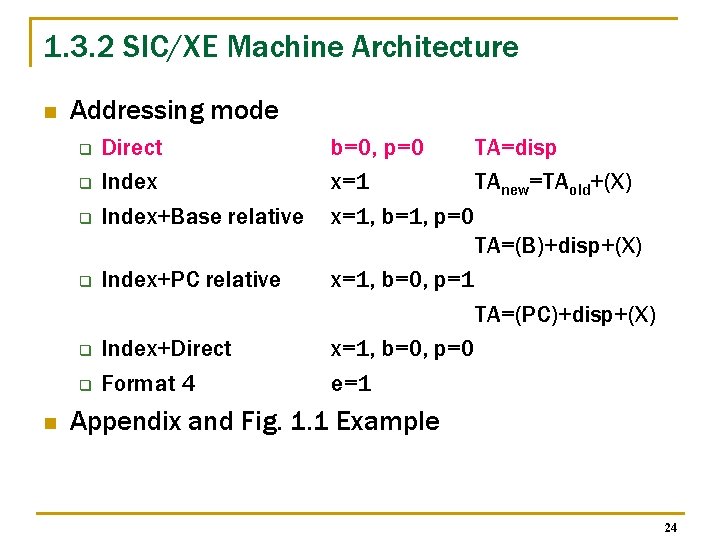 1.3.2 SIC/XE Machine Architecture

Addressing mode

Direct b=0, p=0 TA=disp

Index x=1 $TA_{new}=TA_{old}+(X)$

Index+Base relative x=1, b=1, p=0 TA=(B)+disp+(X)

Index+PC relative x=1, b=0, p=1 TA=(PC)+disp+(X)

Index+Direct x=1, b=0, p=0

Format 4 e=1

Appendix and Fig. 1.1 Example

24